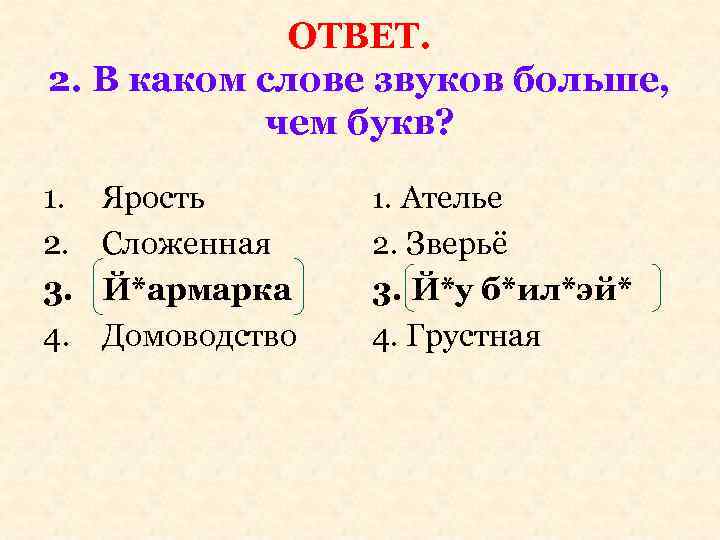 ОТВЕТ.
2. В каком слове звуков больше, чем букв?

1. Ярость
2. Сложенная
3. Й*армарка
4. Домоводство

1. Ателье
2. Зверьё
3. Й*у б*ил*эй*
4. Грустная